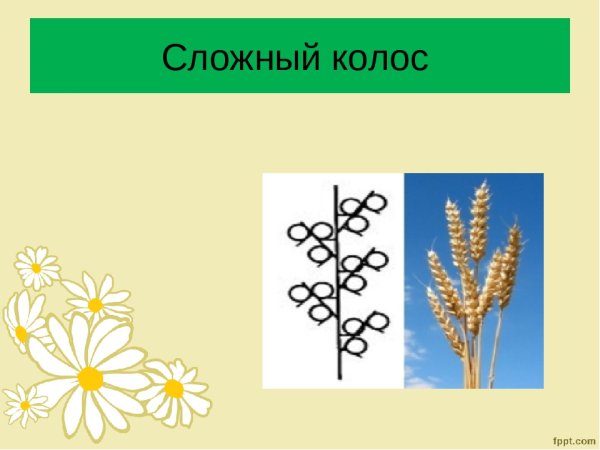 Сложный колос

fppt.com